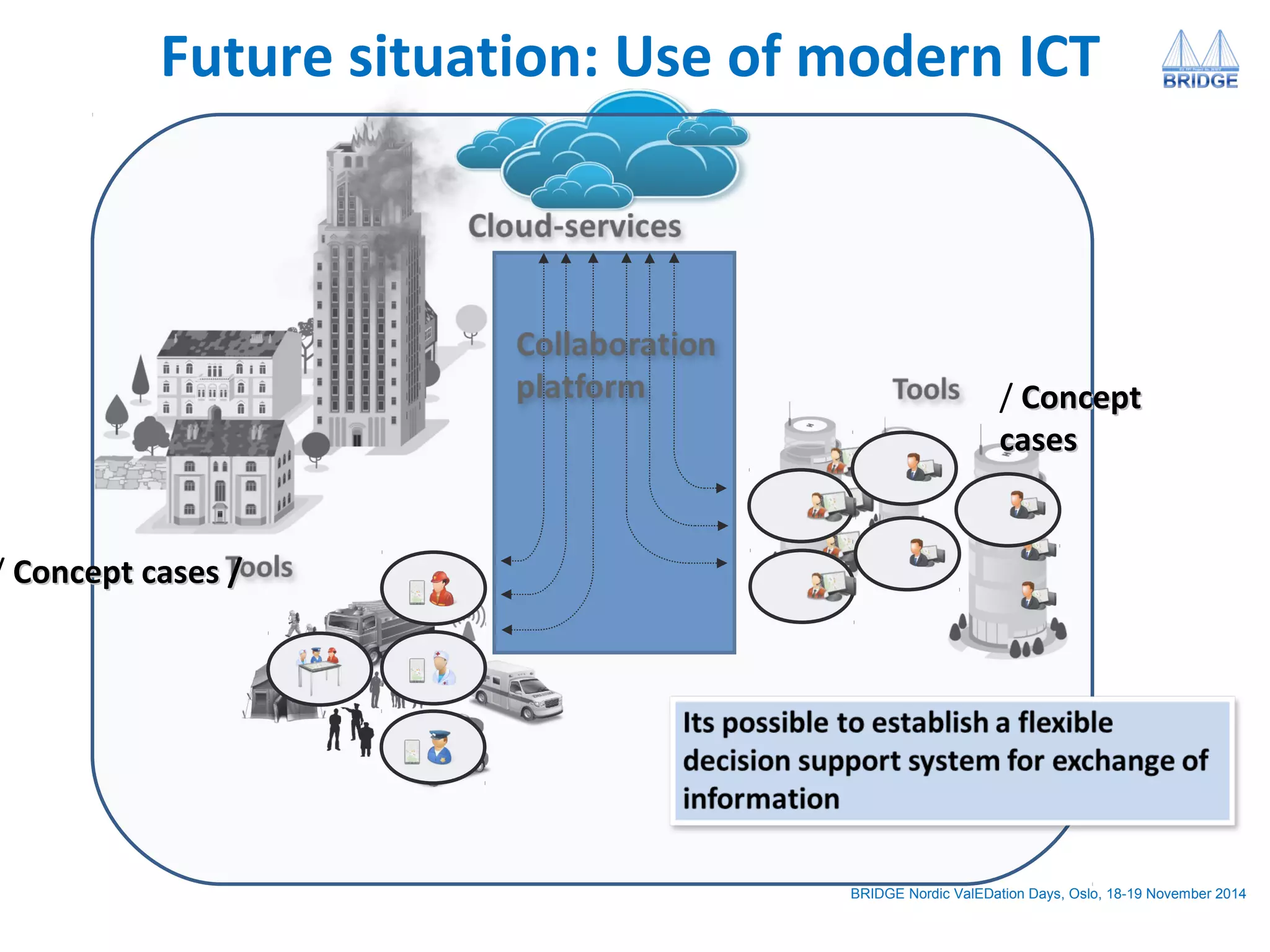 Future situation: Use of modern ICT

BRIDGE

Cloud-services

Collaboration platform

Tools

/ Concept cases

/ Concept cases / Tools

Its possible to establish a flexible decision support system for exchange of information

BRIDGE Nordic ValEDation Days, Oslo, 18-19 November 2014